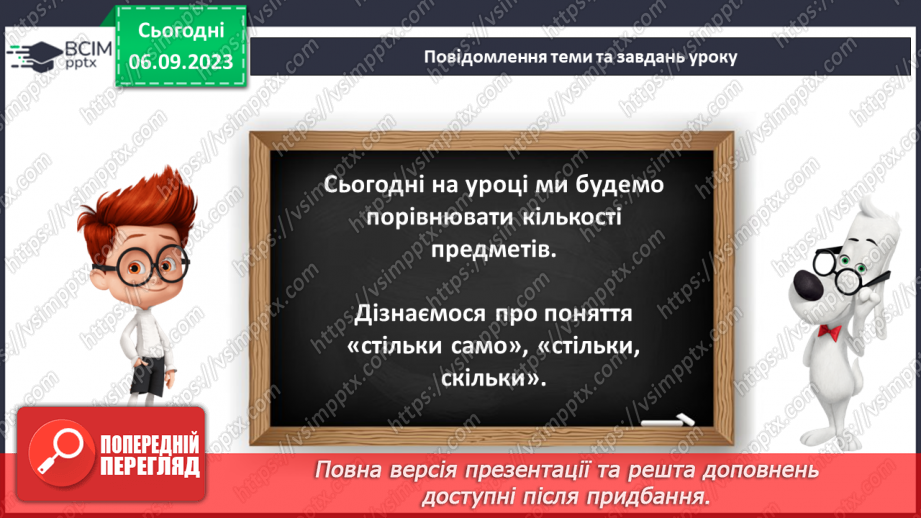 ВСІМ pptx

Сьогодні 06.09.2023

Повідомлення теми та завдань уроку

Сьогодні на уроці ми будемо порівнювати кількості предметів.

Дізнаємося про поняття «стільки само», «стільки, скільки».

ПОПЕРЕДНІЙ ПЕРЕГЛЯД

Повна версія презентації та решта доповнень доступні після придбання.

https://vsimpptx.com